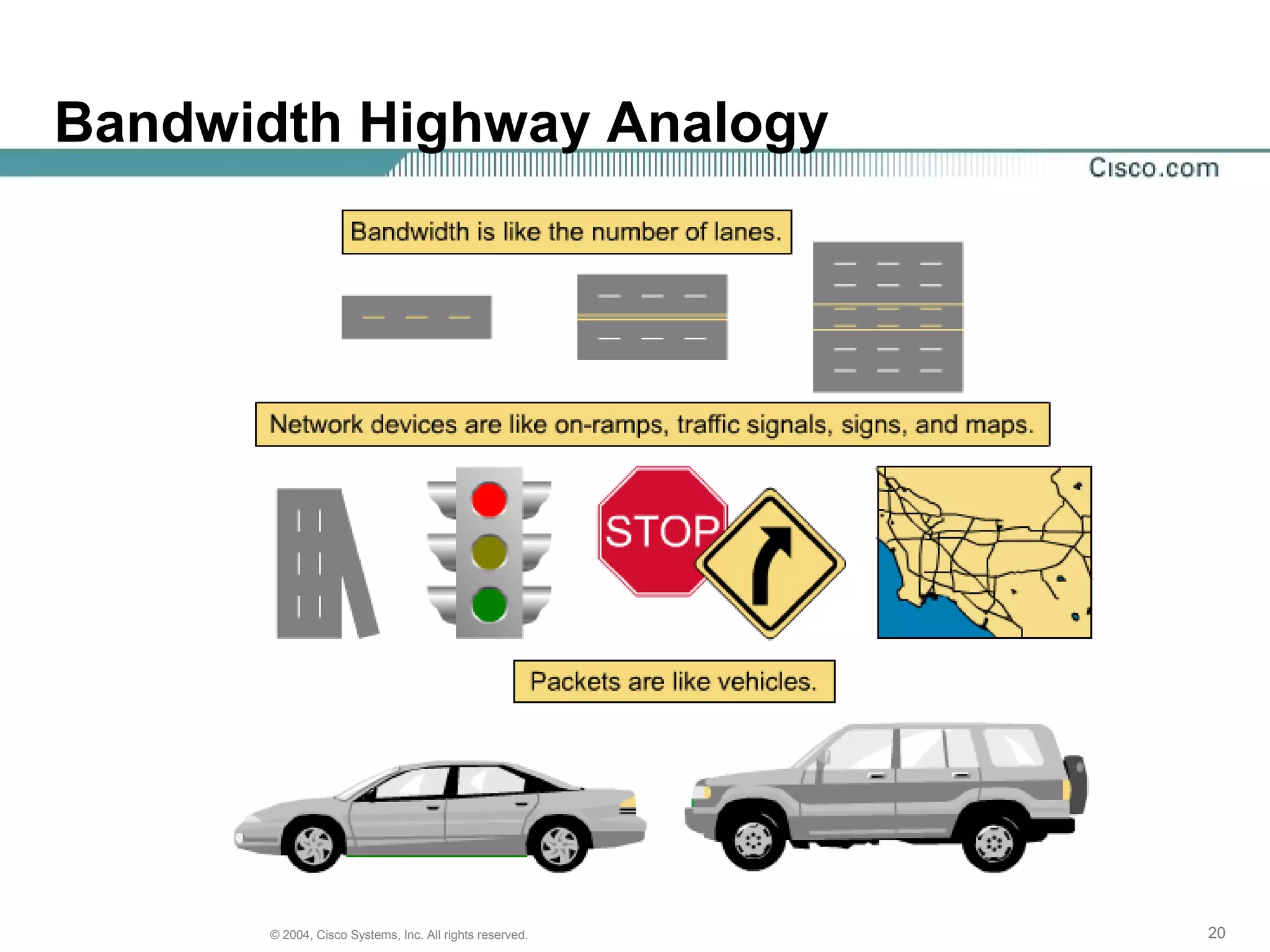 Bandwidth Highway Analogy

Cisco.com

Bandwidth is like the number of lanes.

Network devices are like on-ramps, traffic signals, signs, and maps.

STOP

Packets are like vehicles.

© 2004, Cisco Systems, Inc. All rights reserved.

20